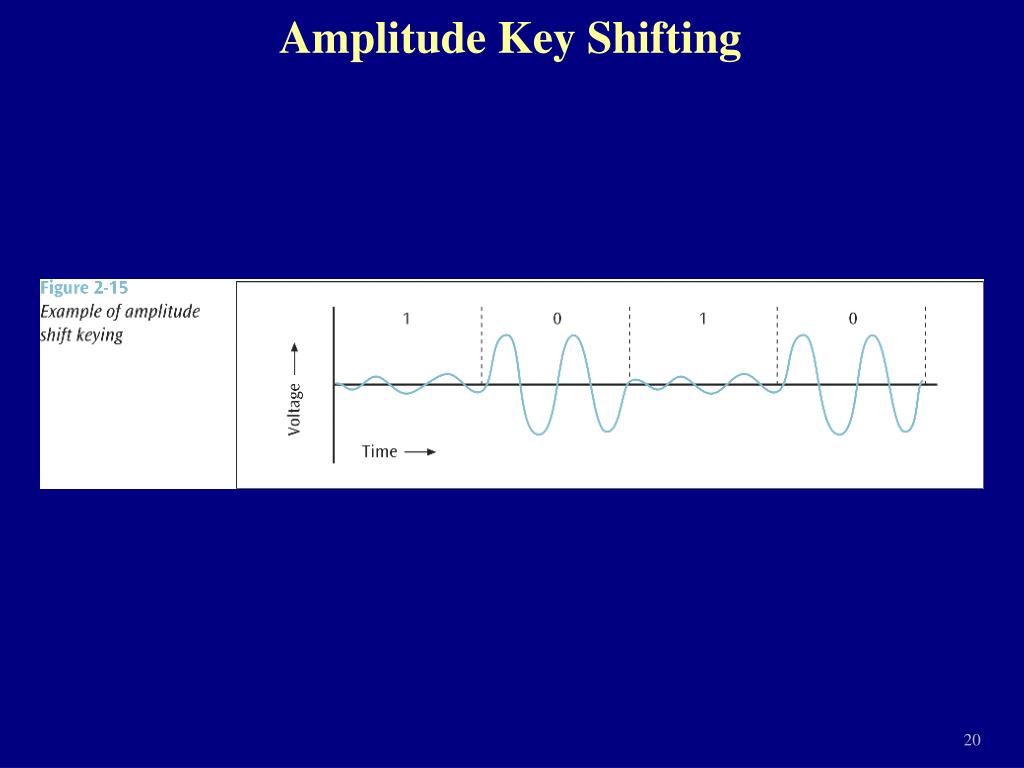 Amplitude Key Shifting

Figure 2-15
Example of amplitude shift keying

1 0 1 0

Voltage

Time

20